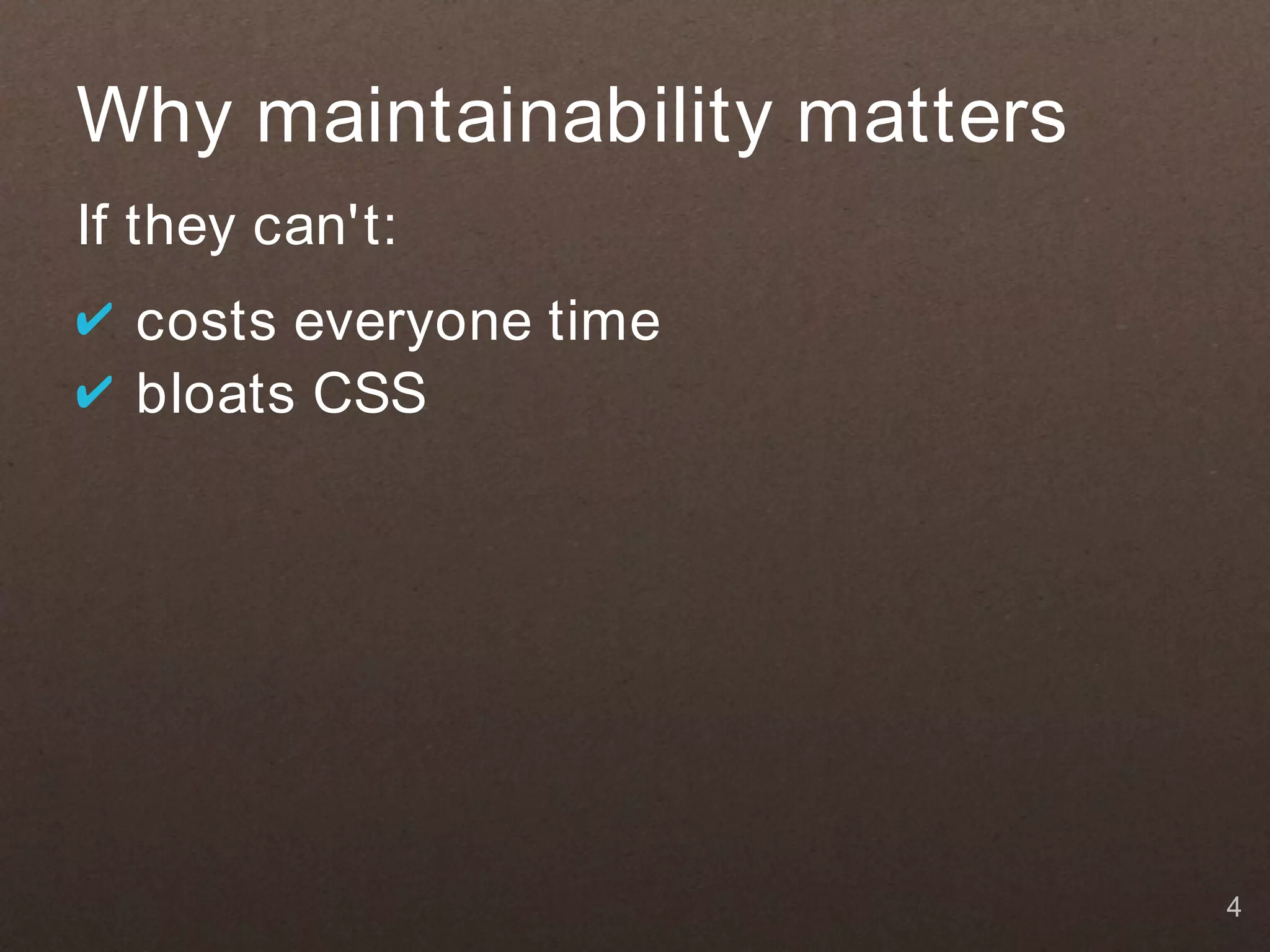 Why maintainability matters

If they can't:

✔ costs everyone time
✔ bloats CSS

4